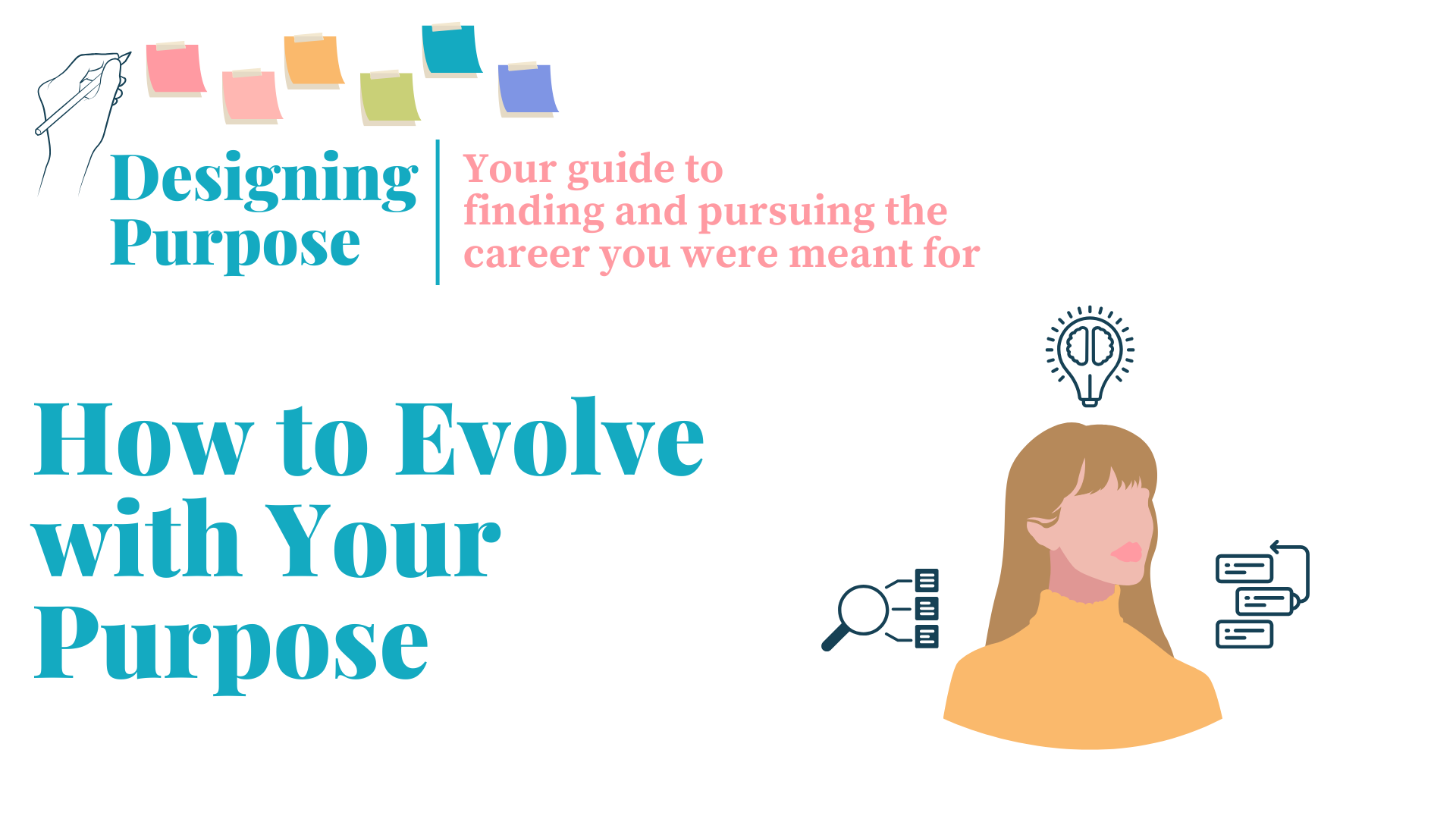 Designing Purpose

Your guide to finding and pursuing the career you were meant for

How to Evolve with Your Purpose